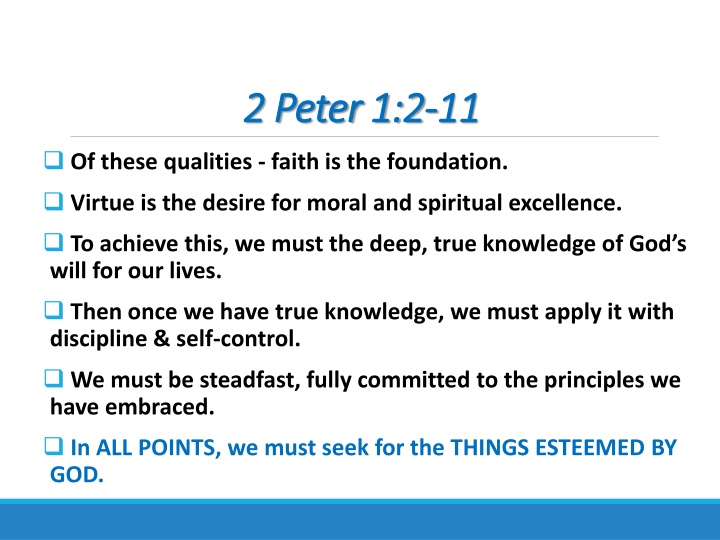 2 Peter 1:2-11

❑ Of these qualities - faith is the foundation.

❑ Virtue is the desire for moral and spiritual excellence.

❑ To achieve this, we must the deep, true knowledge of God's will for our lives.

❑ Then once we have true knowledge, we must apply it with discipline & self-control.

❑ We must be steadfast, fully committed to the principles we have embraced.

❑ In ALL POINTS, we must seek for the THINGS ESTEEMED BY GOD.